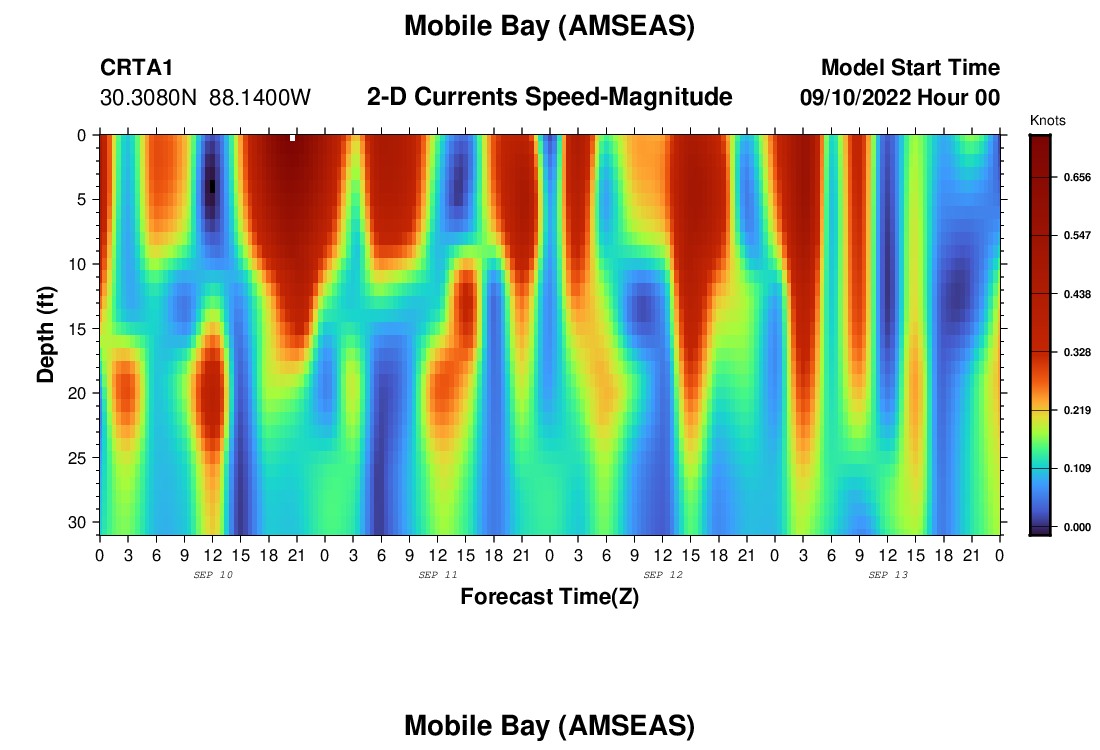 Mobile Bay (AMSEAS)

CRTA1
30.3080N 88.1400W

2-D Currents Speed-Magnitude

Model Start Time
09/10/2022 Hour 00

Knots
0.656
0.547
0.438
0.328
0.219
0.109
0.000

Depth (ft)
0
5
10
15
20
25
30

0 3 6 9 12 15 18 21 0 3 6 9 12 15 18 21 0 3 6 9 12 15 18 21 0 3 6 9 12 15 18 21 0
SEP 10
SEP 11
SEP 12
SEP 13

Forecast Time(Z)

Mobile Bay (AMSEAS)